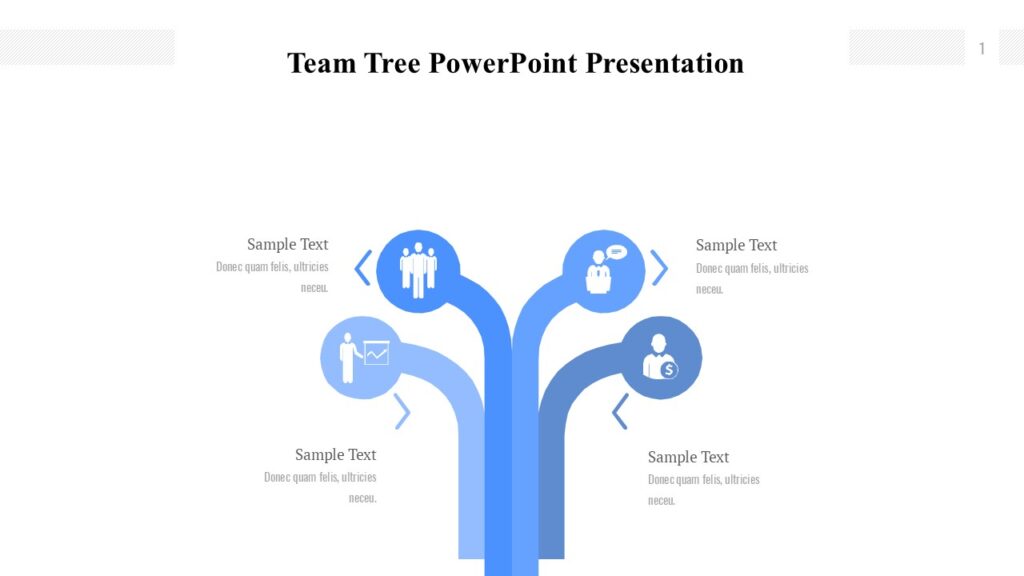 Team Tree PowerPoint Presentation

1

Sample Text
Donec quam felis, ultricies neceu.

Sample Text
Donec quam felis, ultricies neceu.

Sample Text
Donec quam felis, ultricies neceu.

Sample Text
Donec quam felis, ultricies neceu.